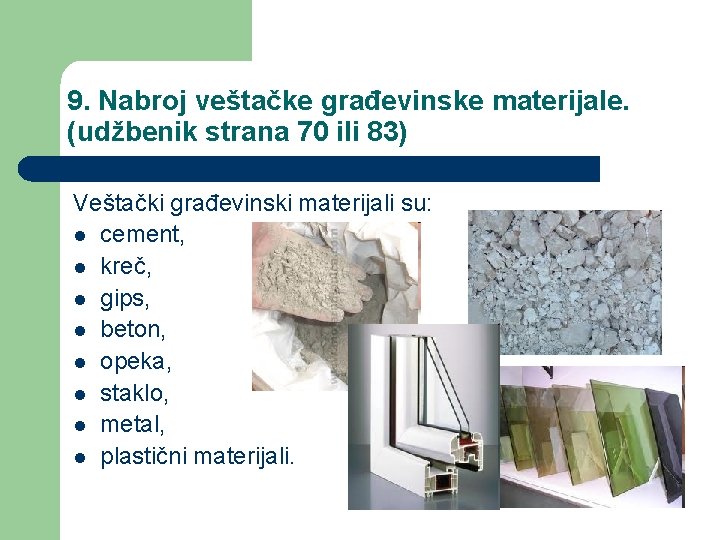 9. Nabroj veštačke građevinske materijale. (udžbenik strana 70 ili 83)

Veštački građevinski materijali su:
- cement,
- kreč,
- gips,
- beton,
- opeka,
- staklo,
- metal,
- plastični materijali.